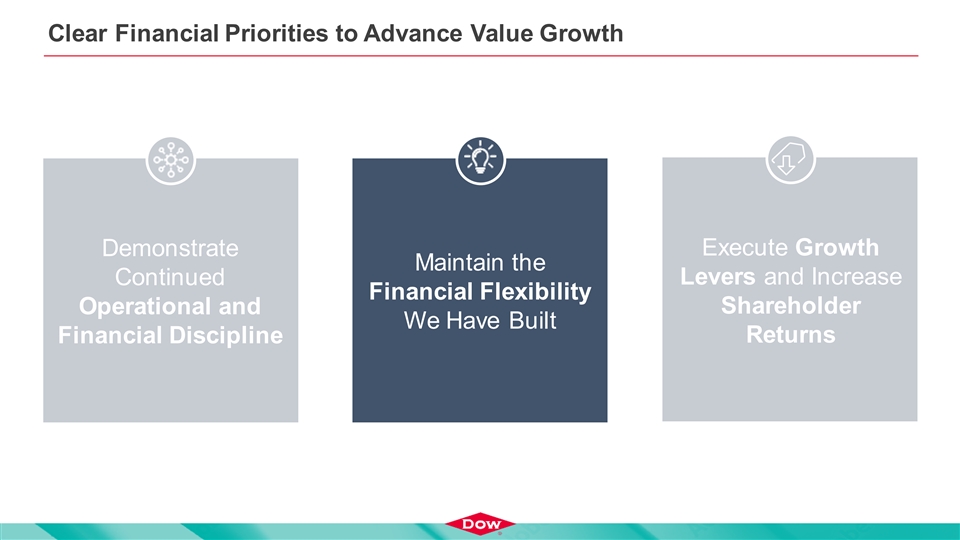 Clear Financial Priorities to Advance Value Growth

Demonstrate Continued Operational and Financial Discipline

Maintain the Financial Flexibility We Have Built

Execute Growth Levers and Increase Shareholder Returns

DOW